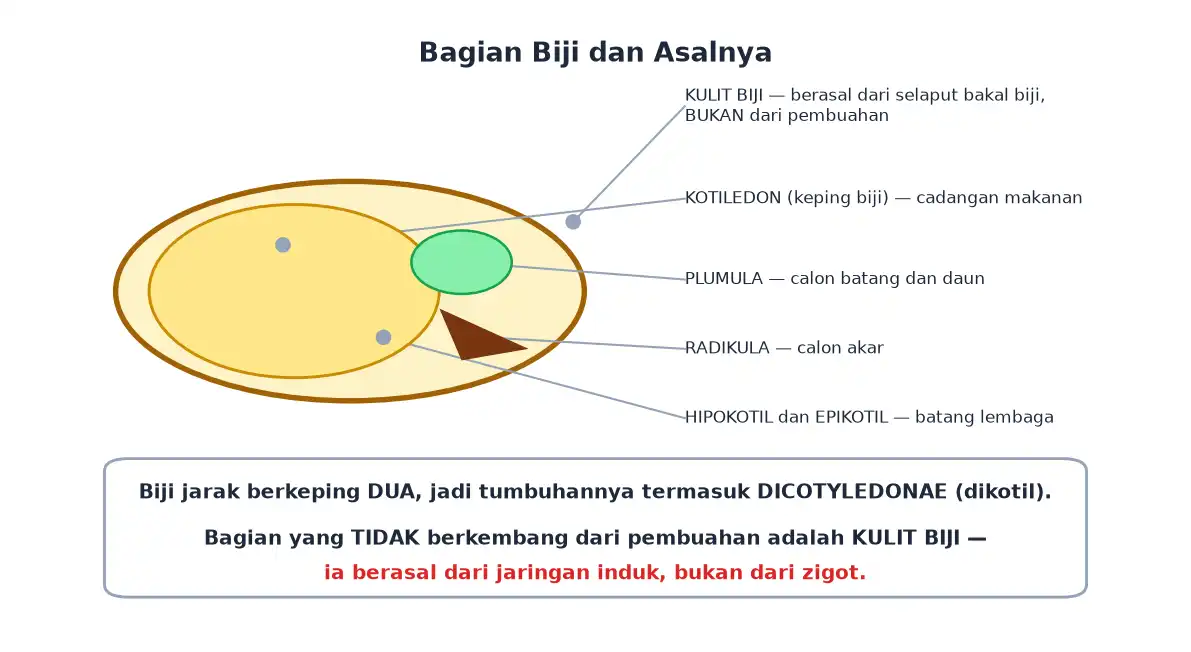 Bagian Biji dan Asalnya

KULIT BIJI — berasal dari selaput bakal biji, BUKAN dari pembuahan

KOTILEDON (keping biji) — cadangan makanan

PLUMULA — calon batang dan daun

RADIKULA — calon akar

HIPOKOTIL dan EPIKOTIL — batang lembaga

Biji jarak berkeping DUA, jadi tumbuhannya termasuk DICOTYLEDONAE (dikotil).

Bagian yang TIDAK berkembang dari pembuahan adalah KULIT BIJI — ia berasal dari jaringan induk, bukan dari zigot.